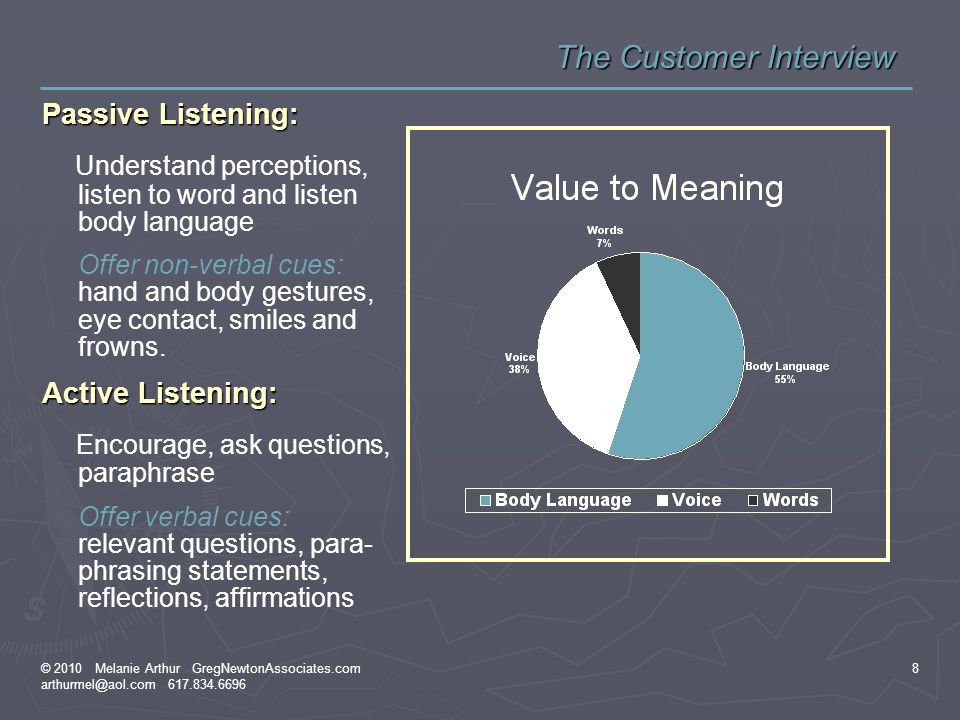 The Customer Interview

Passive Listening:

Understand perceptions, listen to word and listen body language

Offer non-verbal cues: hand and body gestures, eye contact, smiles and frowns.

Active Listening:

Encourage, ask questions, paraphrase

Offer verbal cues: relevant questions, paraphrasing statements, reflections, affirmations

Value to Meaning

Words 7%

Voice 38%

Body Language 55%

Body Language Voice Words

© 2010 Melanie Arthur GregNewtonAssociates.com
arthurmel@aol.com 617.834.6696

8